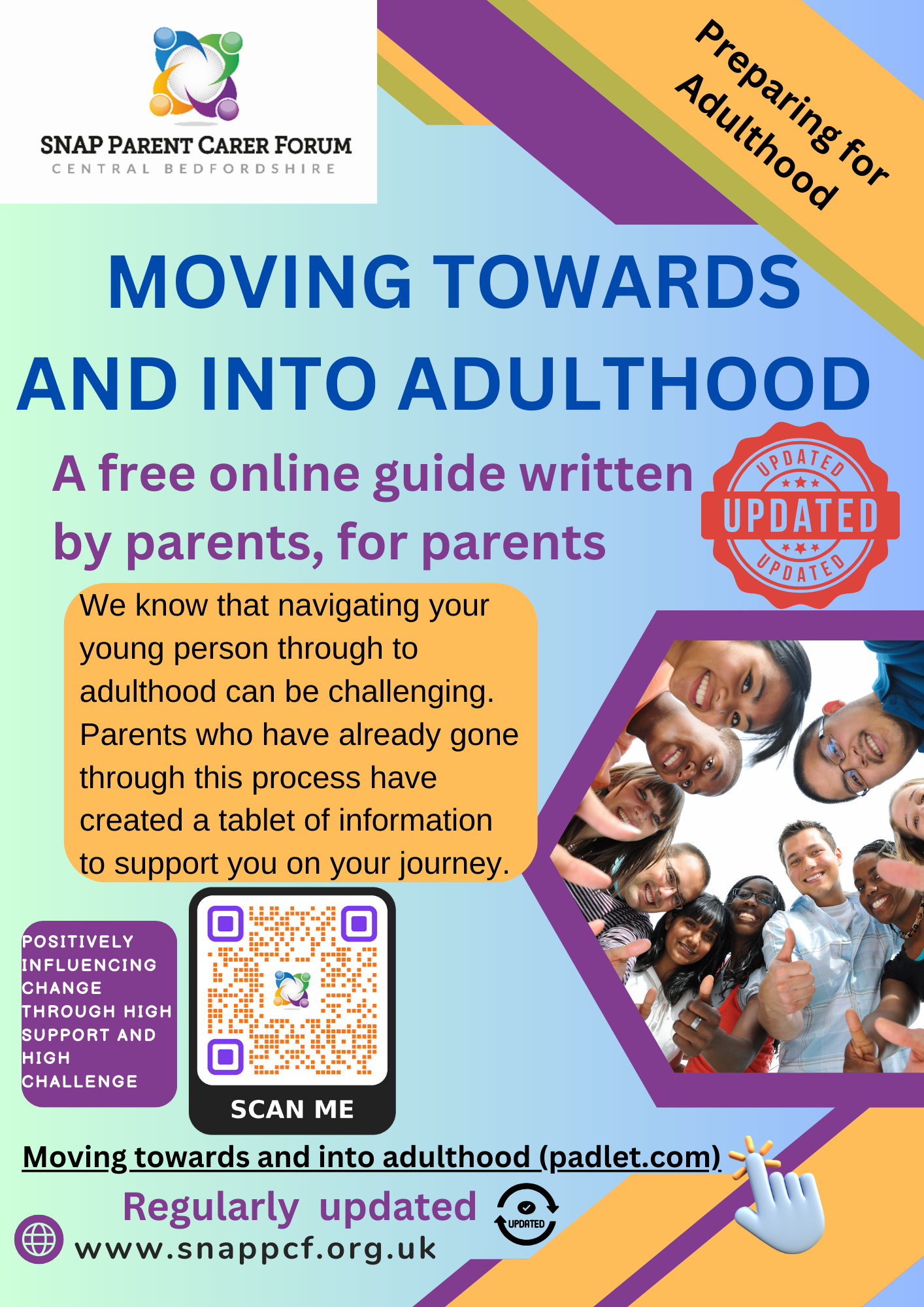 SNAP PARENT CARER FORUM
CENTRAL BEDFORDSHIRE

Preparing for Adulthood

MOVING TOWARDS AND INTO ADULTHOOD

A free online guide written by parents, for parents

UPDATED
UPDATED
UPDATED

We know that navigating your young person through to adulthood can be challenging. Parents who have already gone through this process have created a tablet of information to support you on your journey.

POSITIVELY INFLUENCING CHANGE THROUGH HIGH SUPPORT AND HIGH CHALLENGE

SCAN ME

Moving towards and into adulthood (padlet.com)

Regularly updated

UPDATED

www.snappcf.org.uk